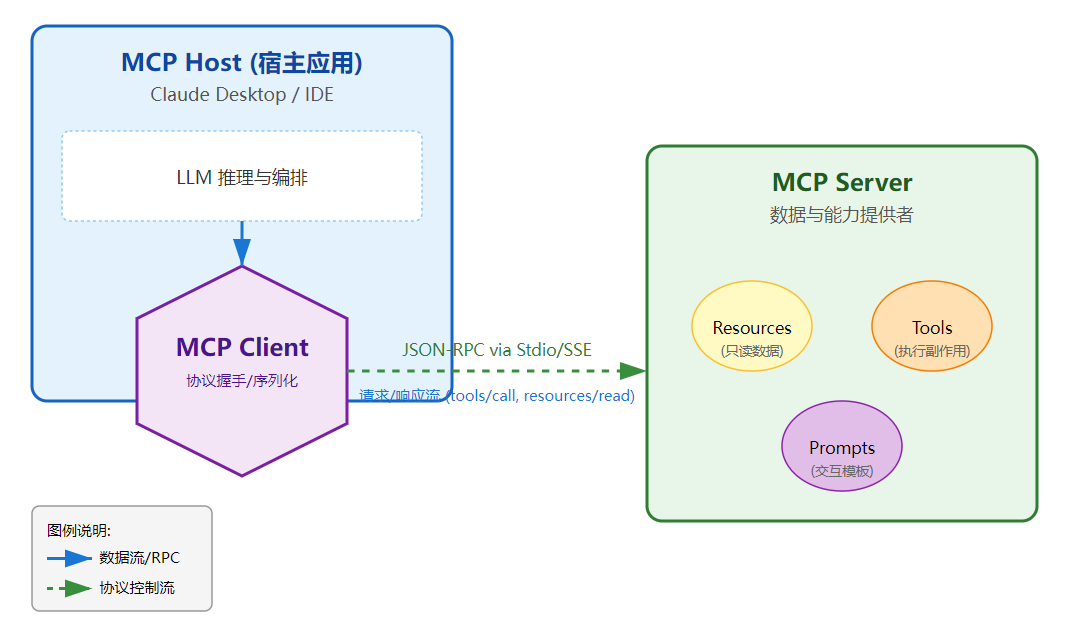 MCP Host (宿主应用)
Claude Desktop / IDE

LLM 推理与编排

MCP Client
协议握手/序列化

JSON-RPC via Stdio/SSE
请求/响应流 (tools/call, resources/read)

MCP Server
数据与能力提供者

Resources
(只读数据)

Tools
(执行副作用)

Prompts
(交互模板)

图例说明:
数据流/RPC
协议控制流